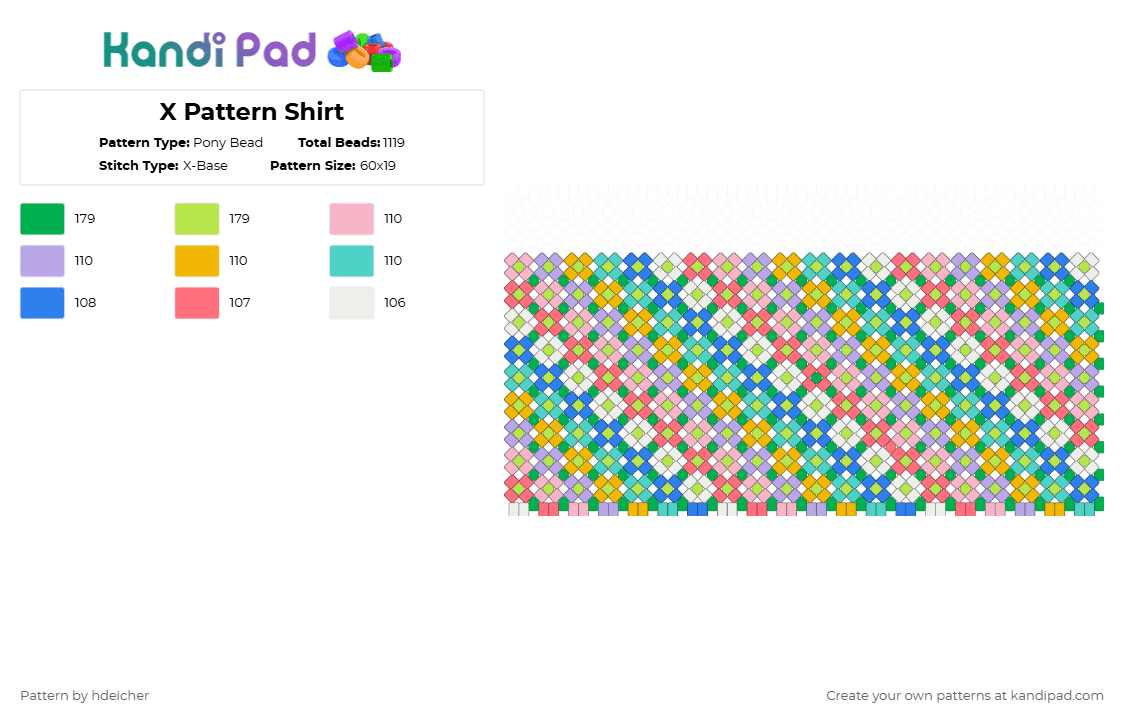 Kandi Pad

X Pattern Shirt

Pattern Type: Pony Bead
Total Beads: 1119
Stitch Type: X-Base
Pattern Size: 60x19

179
179
110
110
110
110
108
107
106

Pattern by hdeicher

Create your own patterns at kandipad.com